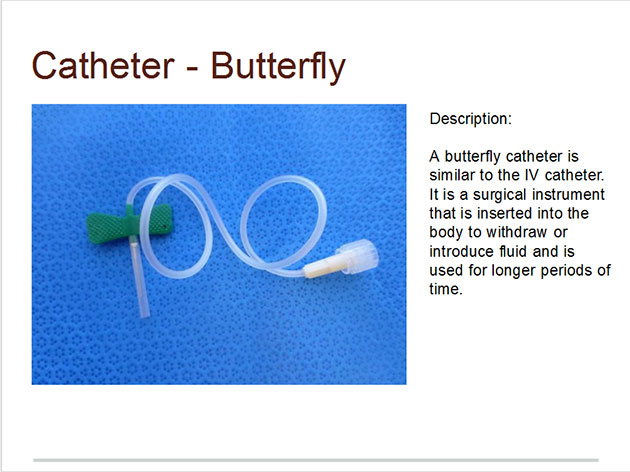 Catheter - Butterfly

Description:

A butterfly catheter is similar to the IV catheter. It is a surgical instrument that is inserted into the body to withdraw or introduce fluid and is used for longer periods of time.